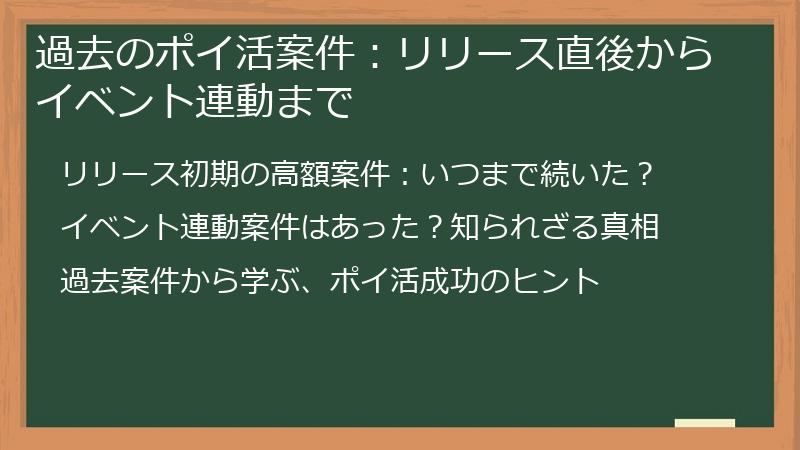 過去のポイ活案件：リリース直後からイベント連動まで

リリース初期の高額案件：いつまで続いた？

イベント連動案件はあった？知られざる真相

過去案件から学ぶ、ポイ活成功のヒント